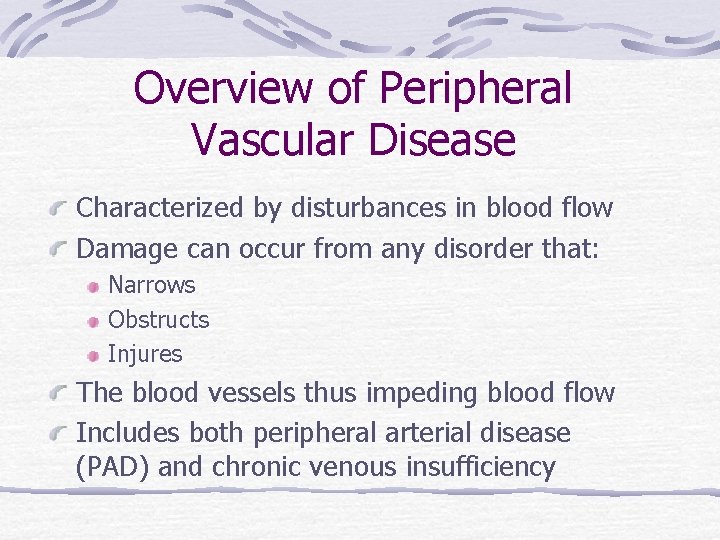 Overview of Peripheral Vascular Disease

Characterized by disturbances in blood flow

Damage can occur from any disorder that:

Narrows

Obstructs

Injures

The blood vessels thus impeding blood flow

Includes both peripheral arterial disease (PAD) and chronic venous insufficiency